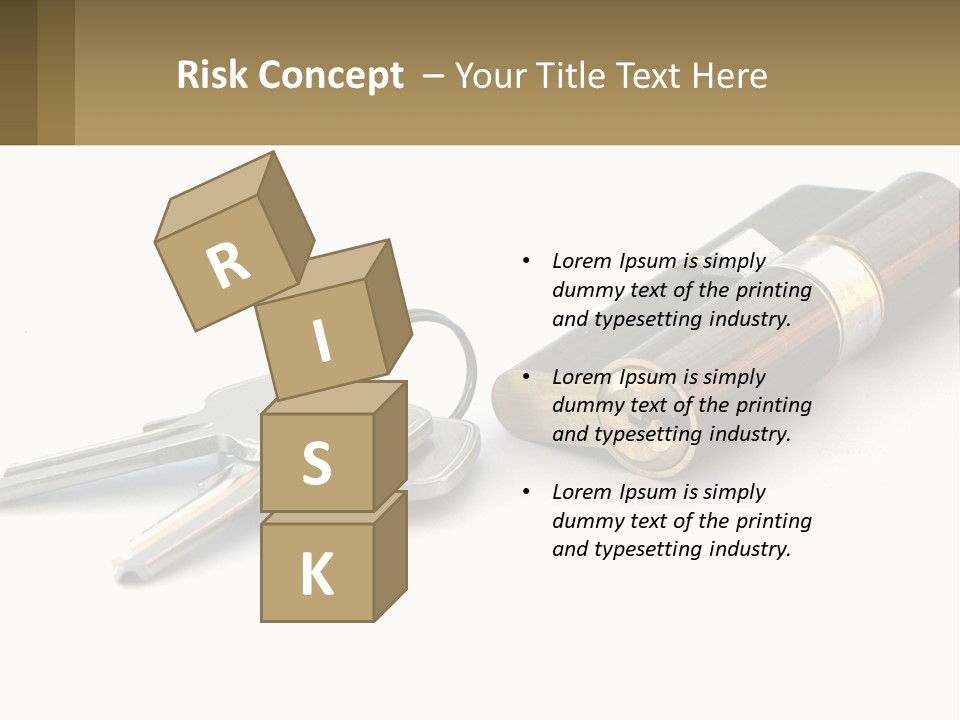 Risk Concept – Your Title Text Here

R
I
S
K

• Lorem Ipsum is simply dummy text of the printing and typesetting industry.

• Lorem Ipsum is simply dummy text of the printing and typesetting industry.

• Lorem Ipsum is simply dummy text of the printing and typesetting industry.